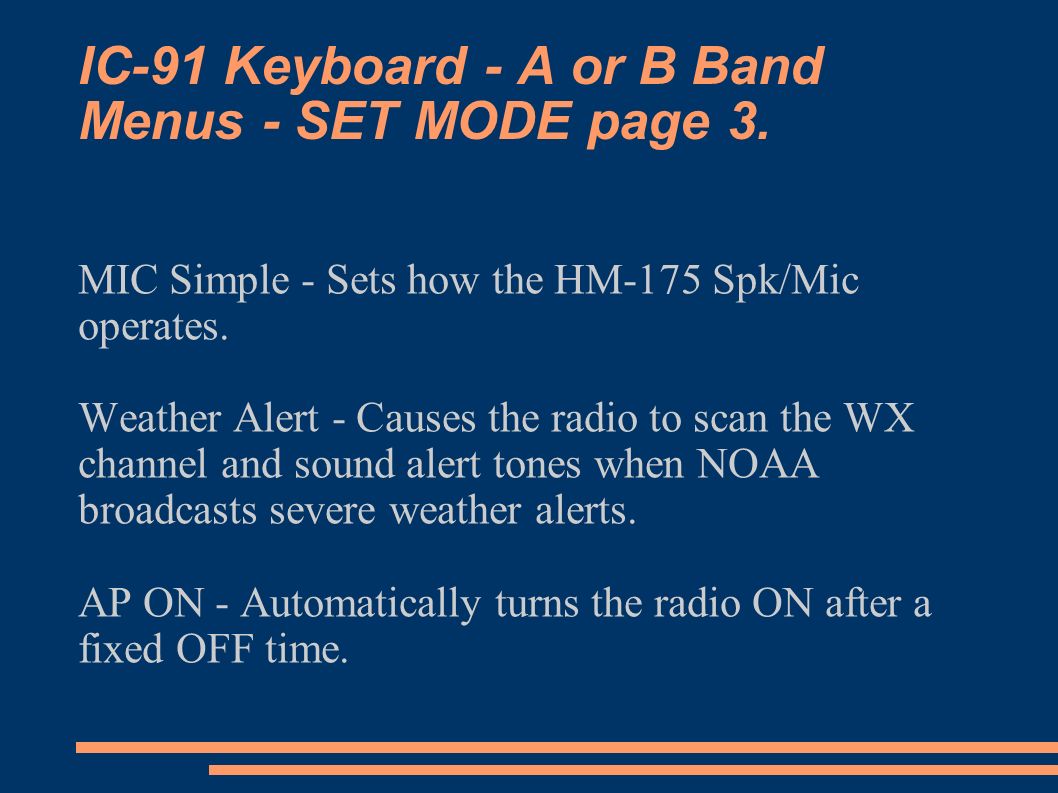 IC-91 Keyboard - A or B Band Menus - SET MODE page 3.

MIC Simple - Sets how the HM-175 Spk/Mic operates.

Weather Alert - Causes the radio to scan the WX channel and sound alert tones when NOAA broadcasts severe weather alerts.

AP ON - Automatically turns the radio ON after a fixed OFF time.